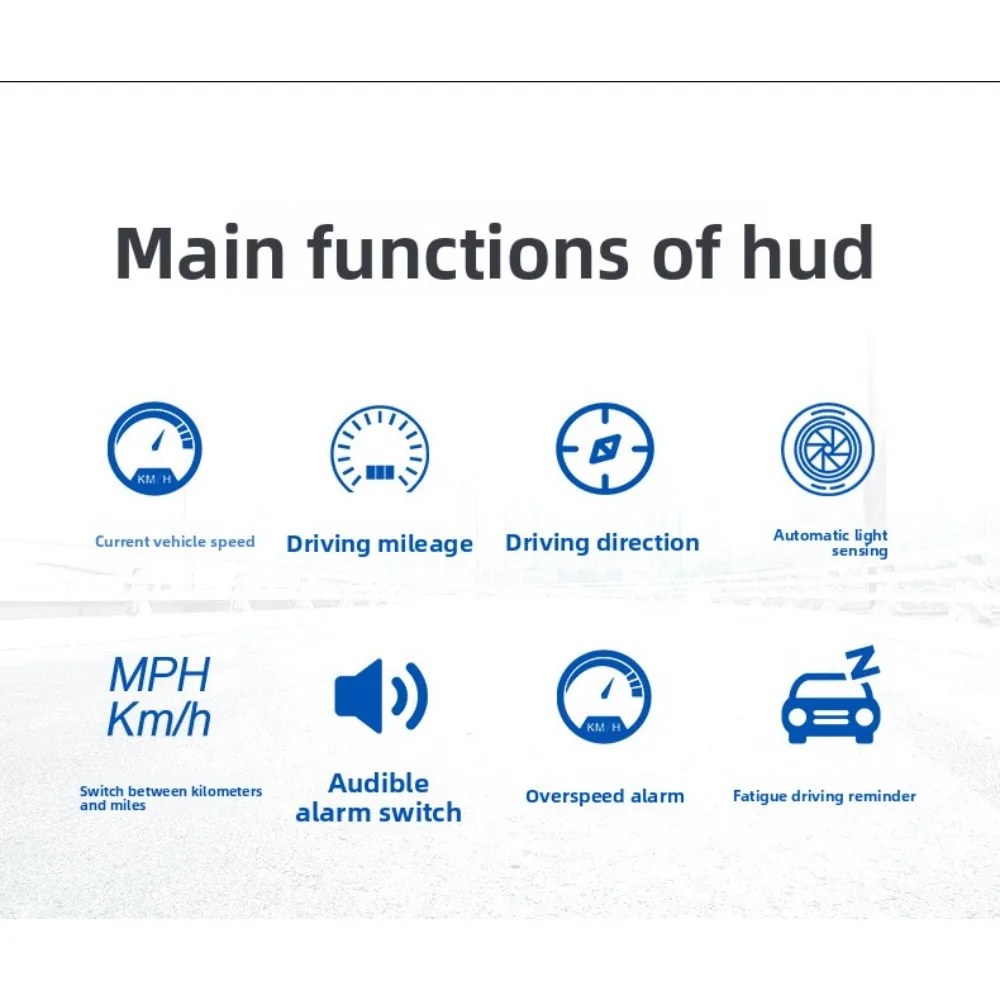 Main functions of hud

KM/H

Current vehicle speed

Driving mileage

Driving direction

Automatic light sensing

MPH
Km/h

Switch between kilometers and miles

Audible alarm switch

KM/H

Overspeed alarm

Z

Fatigue driving reminder